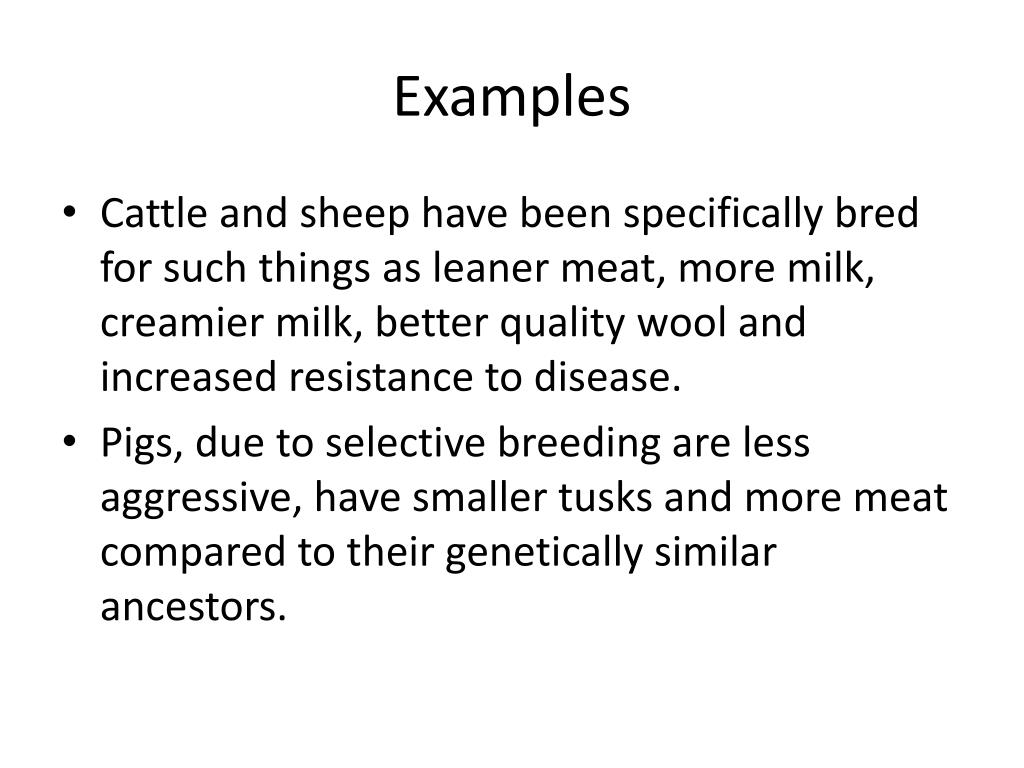 Examples

• Cattle and sheep have been specifically bred for such things as leaner meat, more milk, creamier milk, better quality wool and increased resistance to disease.
• Pigs, due to selective breeding are less aggressive, have smaller tusks and more meat compared to their genetically similar ancestors.